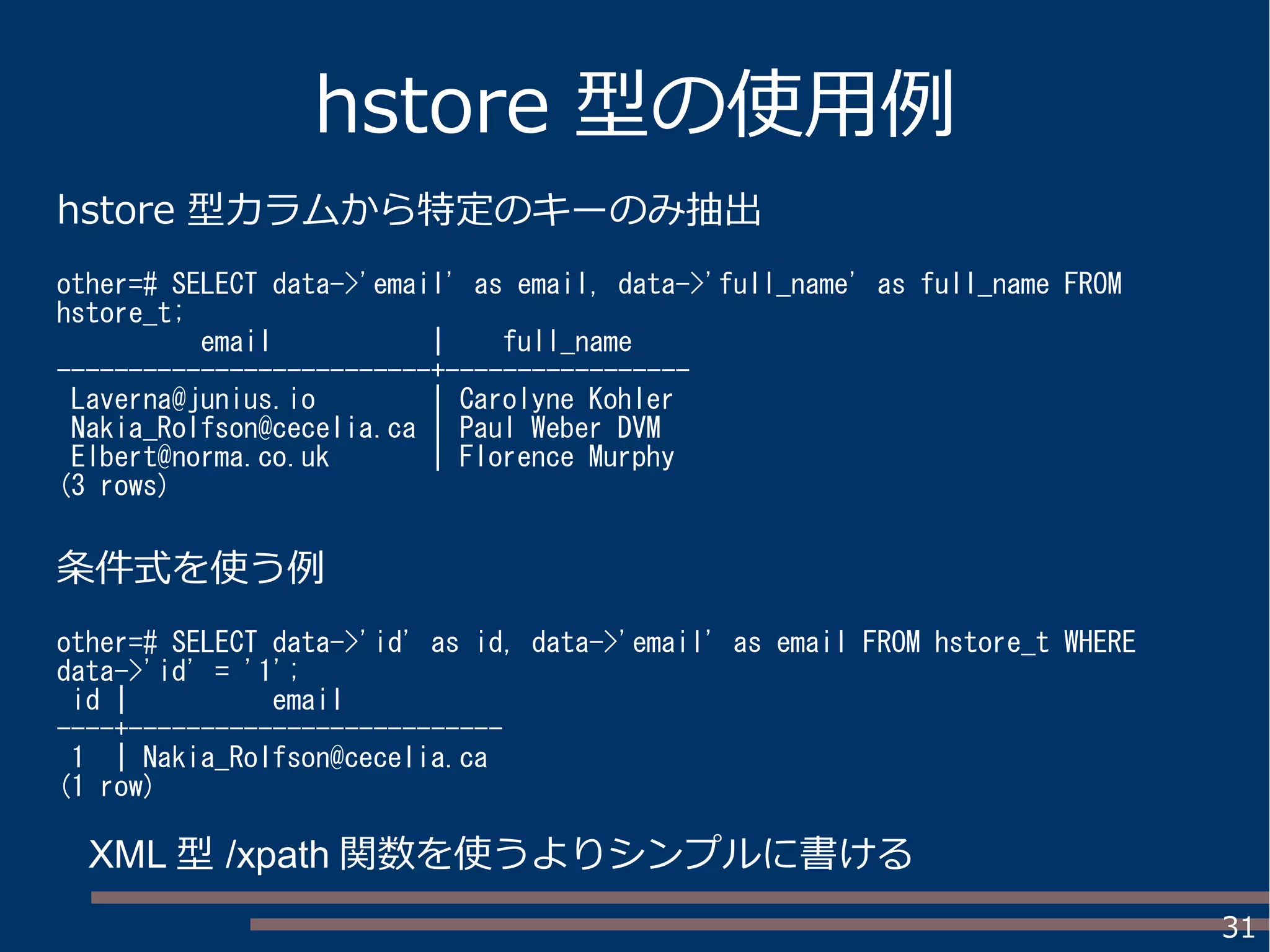 hstore 型の使用例

hstore 型カラムから特定のキーのみ抽出

other=# SELECT data->'email' as email, data->'full_name' as full_name FROM hstore_t;

| email | full_name |
|---|---|
| Laverna@junius.io | Carolyne Kohler |
| Nakia_Rolfson@cecelia.ca | Paul Weber DVM |
| Elbert@norma.co.uk | Florence Murphy |

(3 rows)

条件式を使う例

other=# SELECT data->'id' as id, data->'email' as email FROM hstore_t WHERE data->'id' = '1';

| id | email |
|---|---|
| 1 | Nakia_Rolfson@cecelia.ca |

(1 row)

XML 型 /xpath 関数を使うよりシンプルに書ける

31